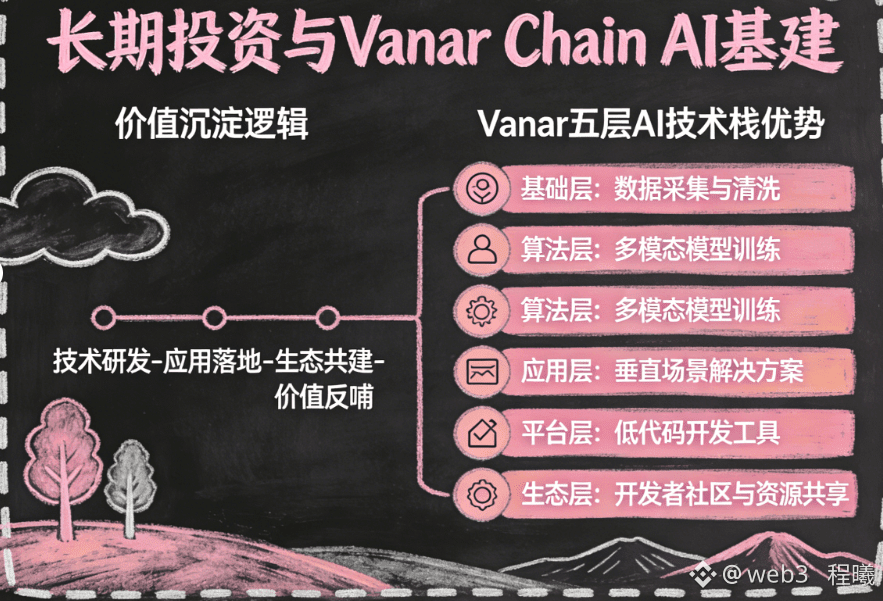 长期投资与Vanar Chain AI基建

价值沉淀逻辑

技术研发-应用落地-生态共建-价值反哺

Vanar五层AI技术栈优势

基础层：数据采集与清洗

算法层：多模态模型训练

算法层：多模态模型训练

应用层：垂直场景解决方案

平台层：低代码开发工具

生态层：开发者社区与资源共享

@web3 程曦